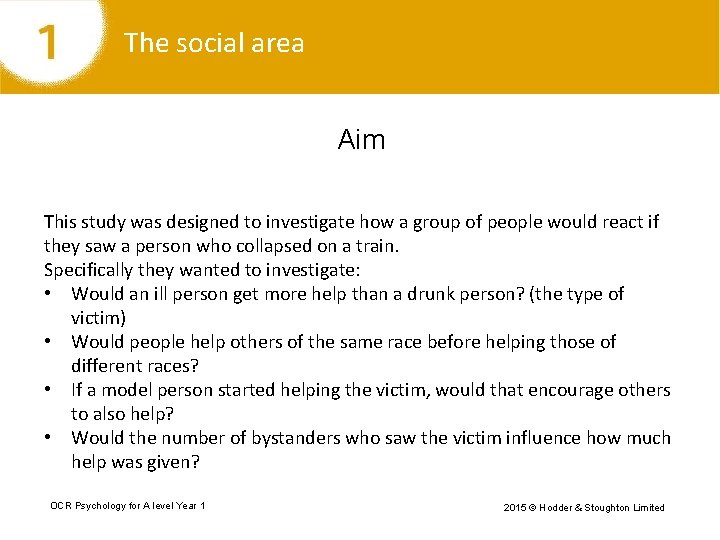 1 The social area

Aim

This study was designed to investigate how a group of people would react if they saw a person who collapsed on a train.
Specifically they wanted to investigate:
• Would an ill person get more help than a drunk person? (the type of victim)
• Would people help others of the same race before helping those of different races?
• If a model person started helping the victim, would that encourage others to also help?
• Would the number of bystanders who saw the victim influence how much help was given?

OCR Psychology for A level Year 1

2015 © Hodder & Stoughton Limited